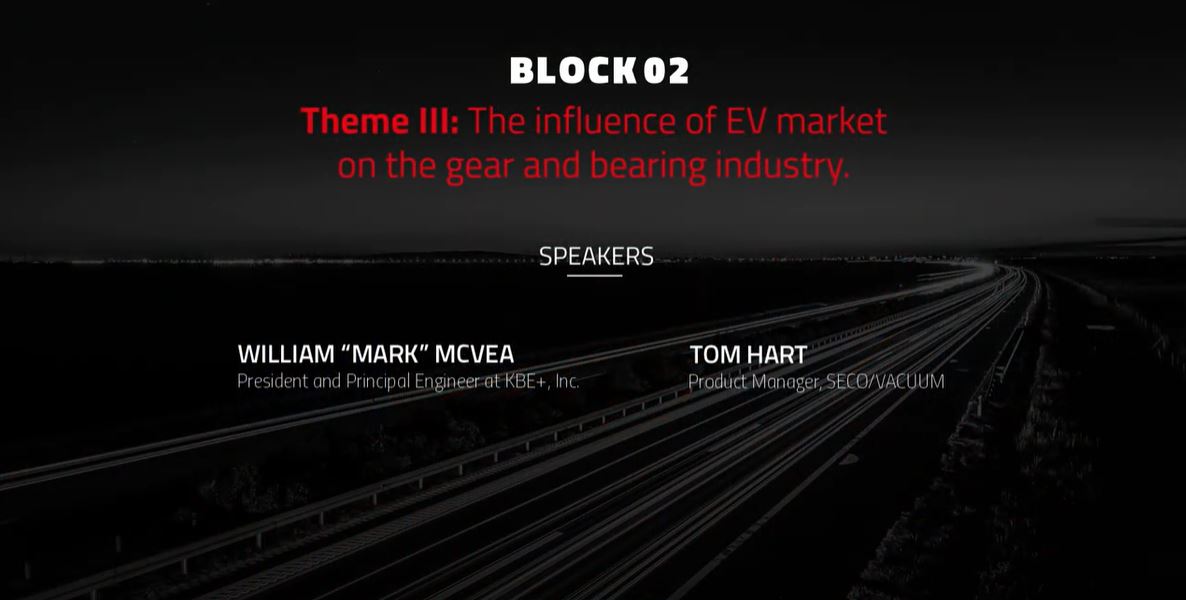 BLOCK 02

Theme III: The influence of EV market on the gear and bearing industry.

SPEAKERS

WILLIAM “MARK” MCVEA
President and Principal Engineer at KBE+, Inc.

TOM HART
Product Manager, SECO/VACUUM